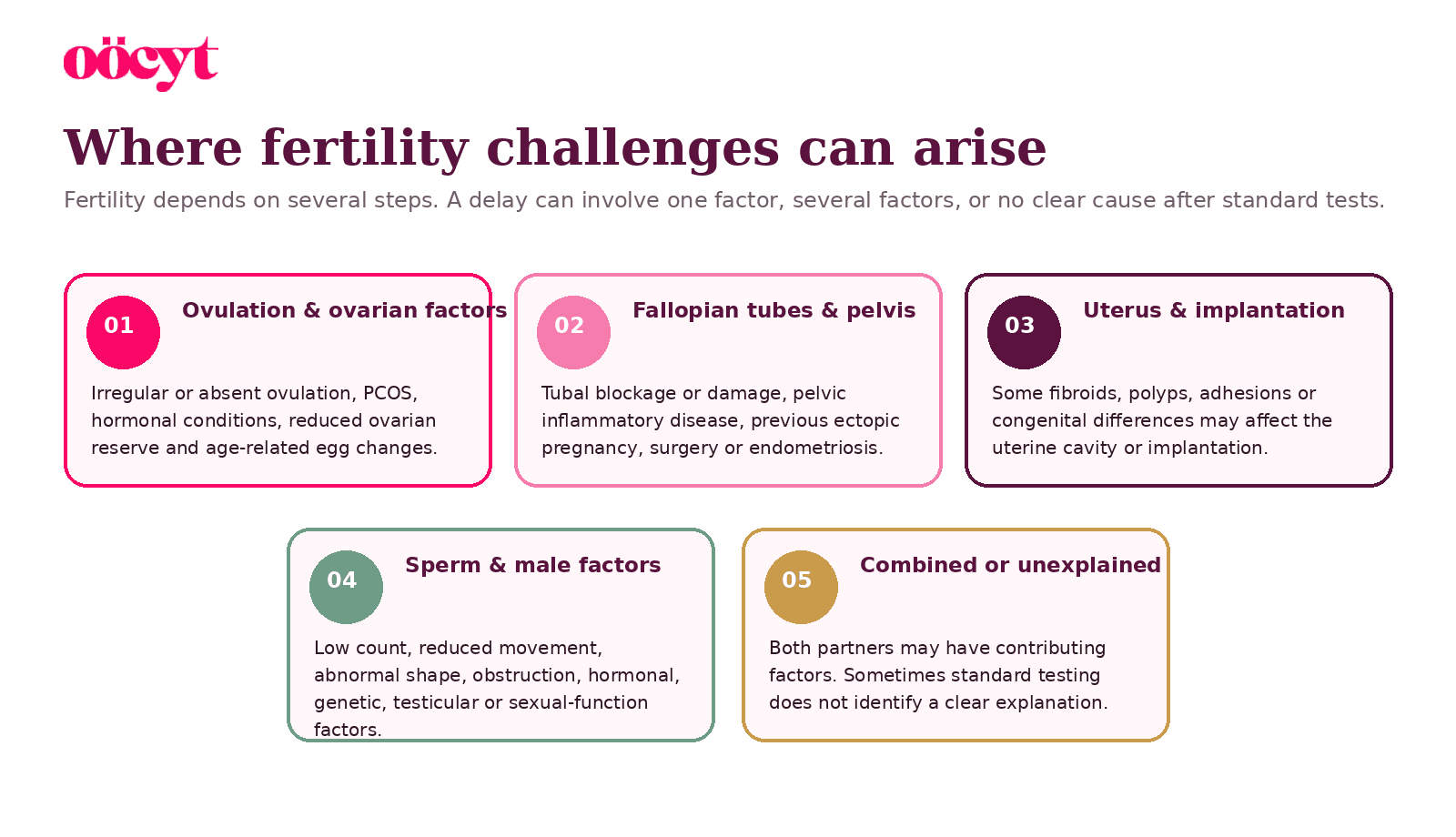 oöcyt

Where fertility challenges can arise

Fertility depends on several steps. A delay can involve one factor, several factors, or no clear cause after standard tests.

01

Ovulation & ovarian factors

Irregular or absent ovulation, PCOS, hormonal conditions, reduced ovarian reserve and age-related egg changes.

02

Fallopian tubes & pelvis

Tubal blockage or damage, pelvic inflammatory disease, previous ectopic pregnancy, surgery or endometriosis.

03

Uterus & implantation

Some fibroids, polyps, adhesions or congenital differences may affect the uterine cavity or implantation.

04

Sperm & male factors

Low count, reduced movement, abnormal shape, obstruction, hormonal, genetic, testicular or sexual-function factors.

05

Combined or unexplained

Both partners may have contributing factors. Sometimes standard testing does not identify a clear explanation.